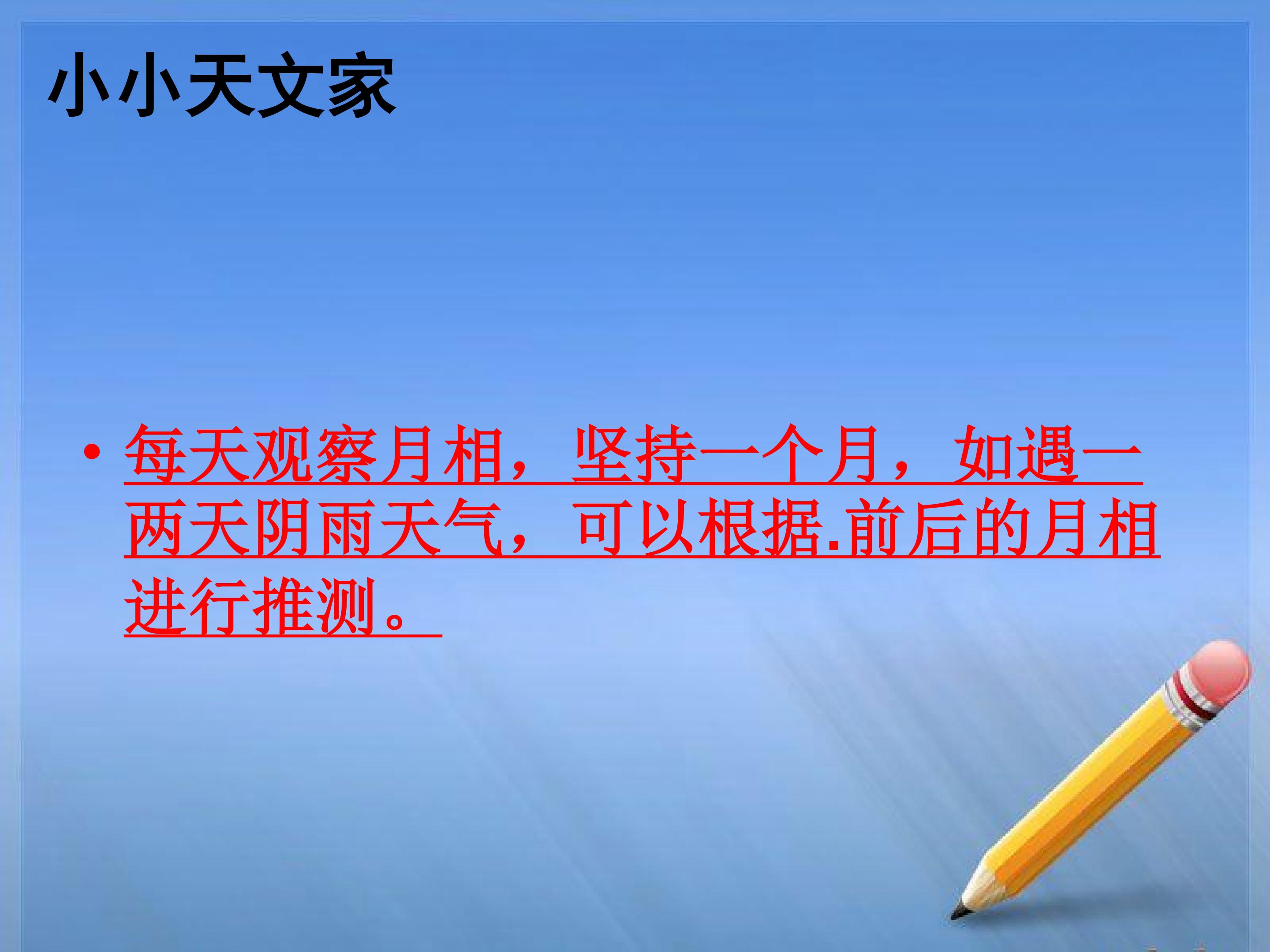 小小天文家

• 每天观察月相，坚持一个月，如遇一两天阴雨天气，可以根据.前后的月相进行推测。